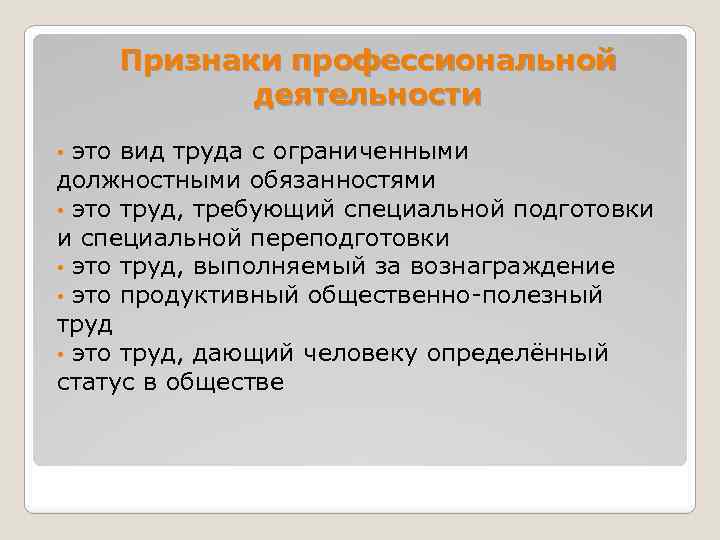 Признаки профессиональной деятельности

• это вид труда с ограниченными должностными обязанностями
• это труд, требующий специальной подготовки и специальной переподготовки
• это труд, выполняемый за вознаграждение
• это продуктивный общественно-полезный труд
• это труд, дающий человеку определённый статус в обществе